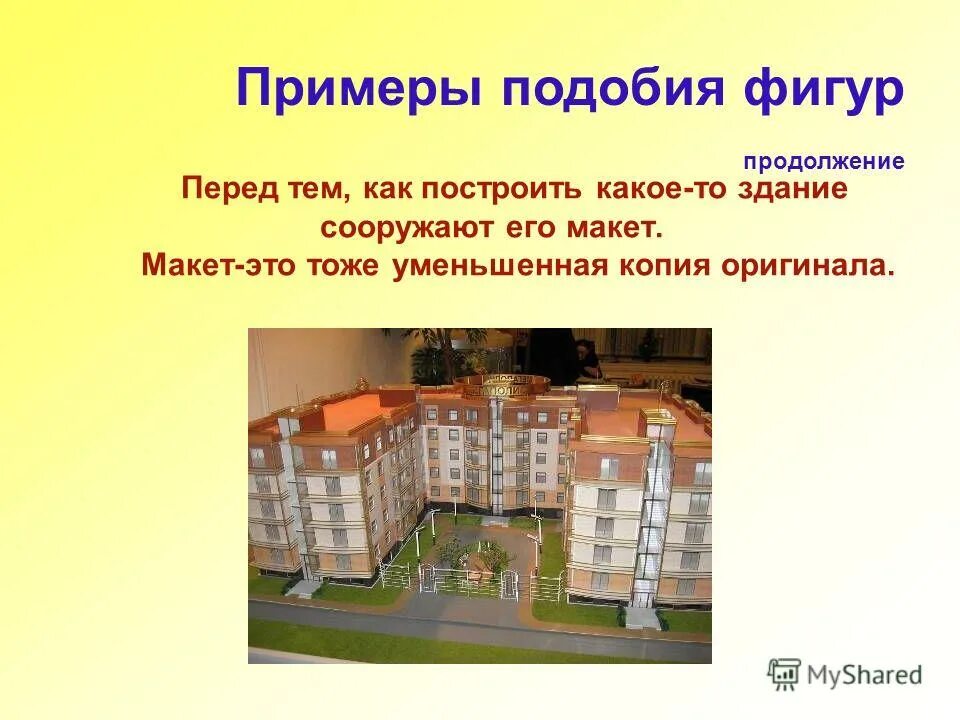 Примеры подобия фигур

продолжение

Перед тем, как построить какое-то здание сооружают его макет.
Макет-это тоже уменьшенная копия оригинала.

MyShared